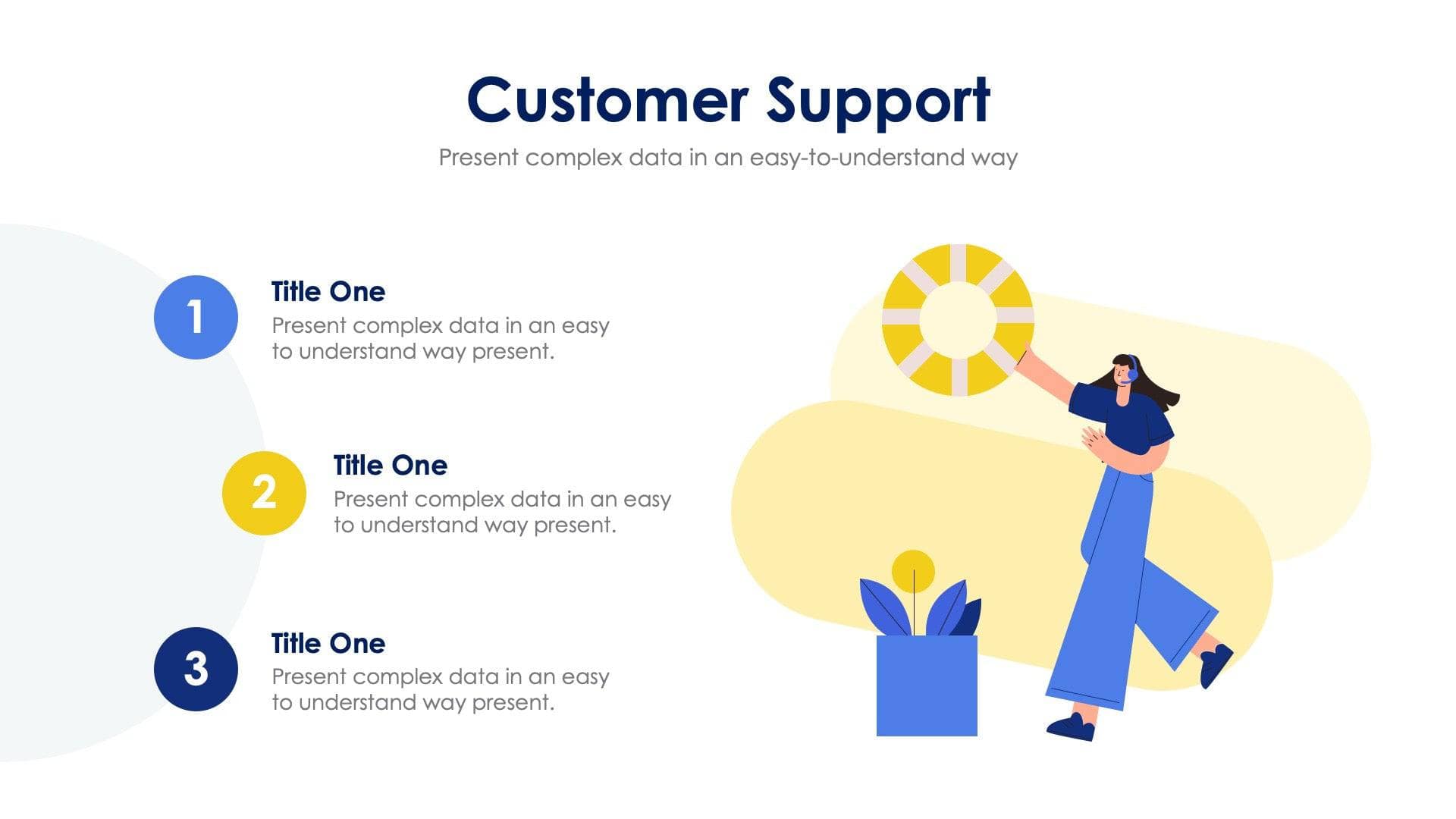 Customer Support

Present complex data in an easy-to-understand way

1

Title One

Present complex data in an easy to understand way present.

2

Title One

Present complex data in an easy to understand way present.

3

Title One

Present complex data in an easy to understand way present.